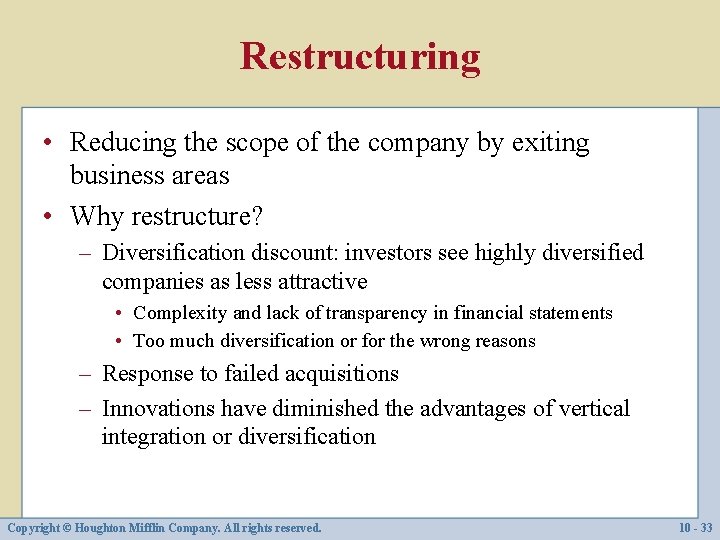 Restructuring

• Reducing the scope of the company by exiting business areas
• Why restructure?
– Diversification discount: investors see highly diversified companies as less attractive
• Complexity and lack of transparency in financial statements
• Too much diversification or for the wrong reasons
– Response to failed acquisitions
– Innovations have diminished the advantages of vertical integration or diversification

Copyright © Houghton Mifflin Company. All rights reserved.

10 - 33